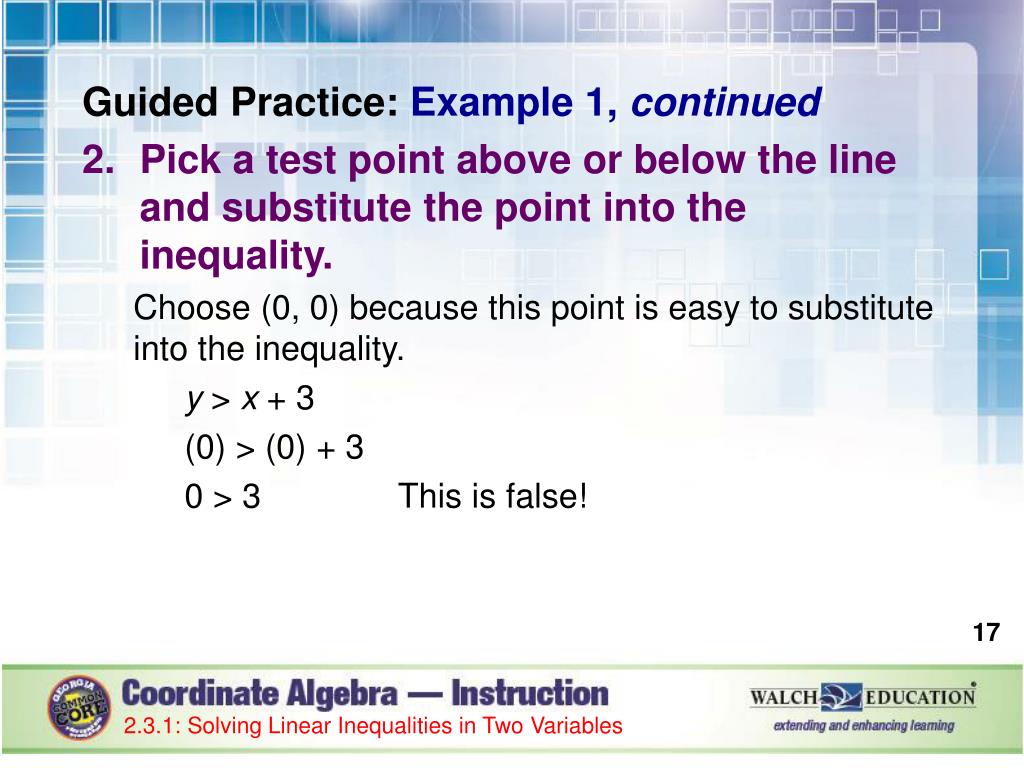 Guided Practice: Example 1, continued

2. Pick a test point above or below the line and substitute the point into the inequality.

Choose (0, 0) because this point is easy to substitute into the inequality.

$y > x + 3$

$(0) > (0) + 3$

$0 > 3$ This is false!

17

GEORGIA COMMON CORE

Coordinate Algebra — Instruction

2.3.1: Solving Linear Inequalities in Two Variables

WALCH EDUCATION

extending and enhancing learning